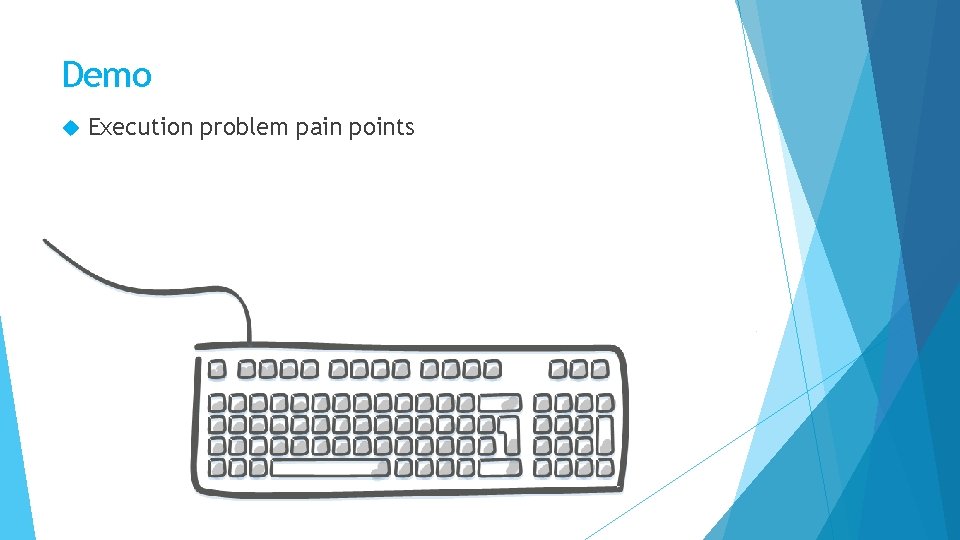 Demo

Execution problem pain points